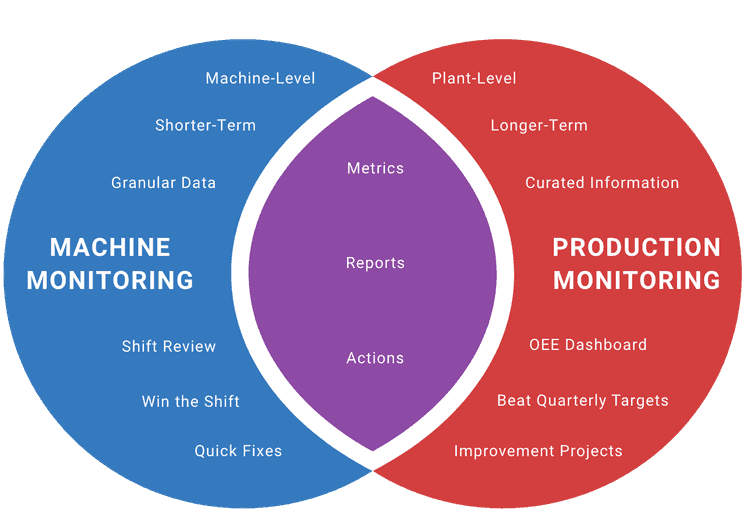 Machine-Level

Shorter-Term

Granular Data

MACHINE MONITORING

Shift Review

Win the Shift

Quick Fixes

Metrics

Reports

Actions

Plant-Level

Longer-Term

Curated Information

PRODUCTION MONITORING

OEE Dashboard

Beat Quarterly Targets

Improvement Projects